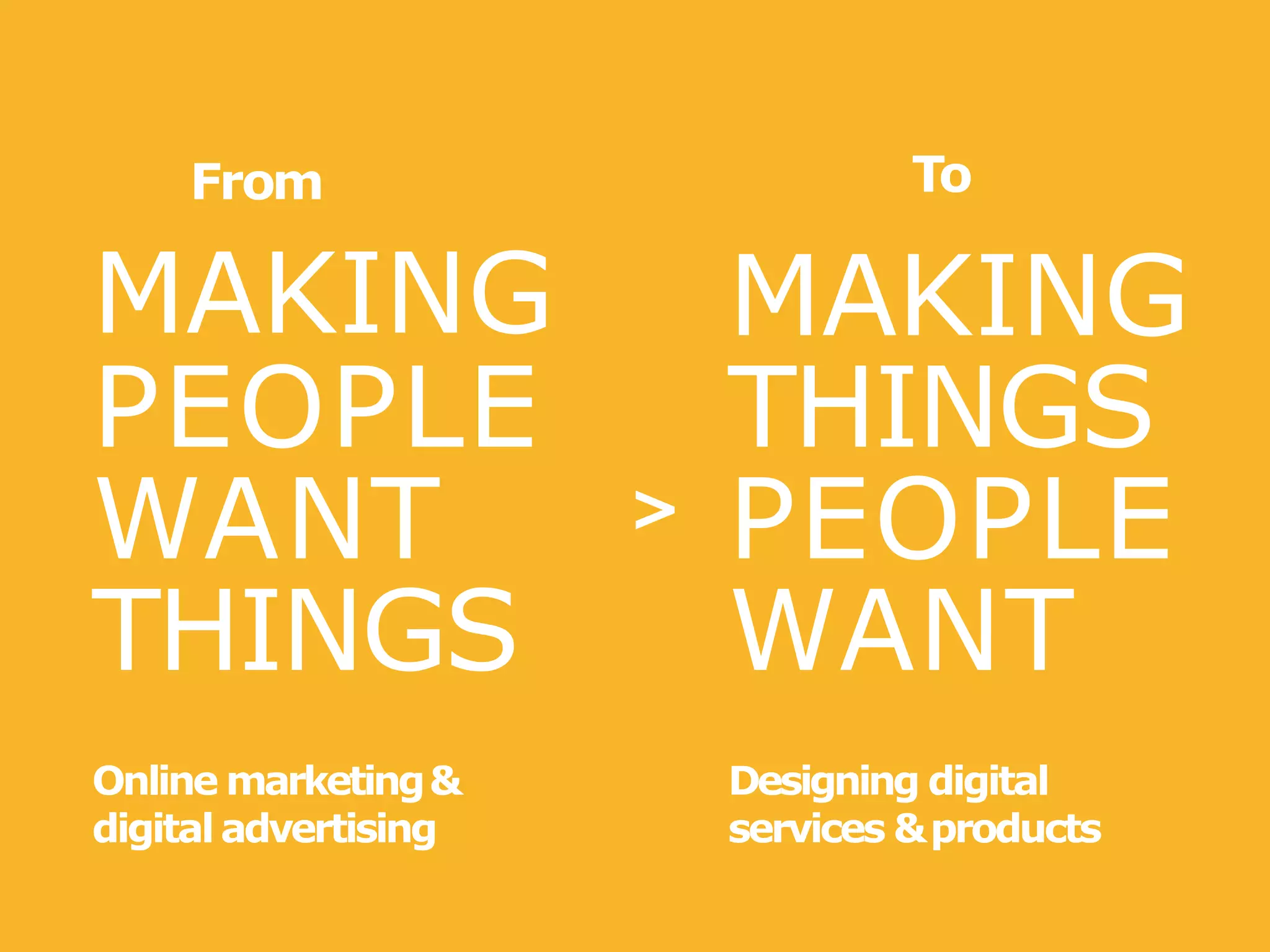 From

MAKING PEOPLE WANT THINGS

Online marketing & digital advertising

>

To

MAKING THINGS PEOPLE WANT

Designing digital services & products